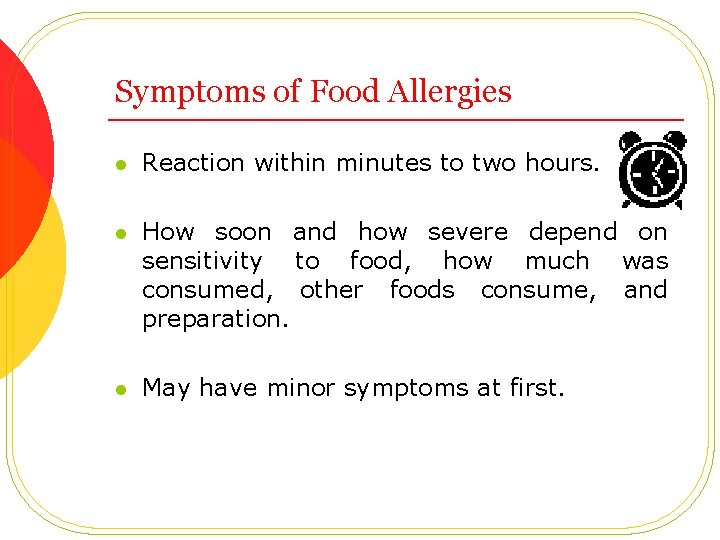 Symptoms of Food Allergies

- Reaction within minutes to two hours.

- How soon and how severe depend on sensitivity to food, how much was consumed, other foods consume, and preparation.

- May have minor symptoms at first.